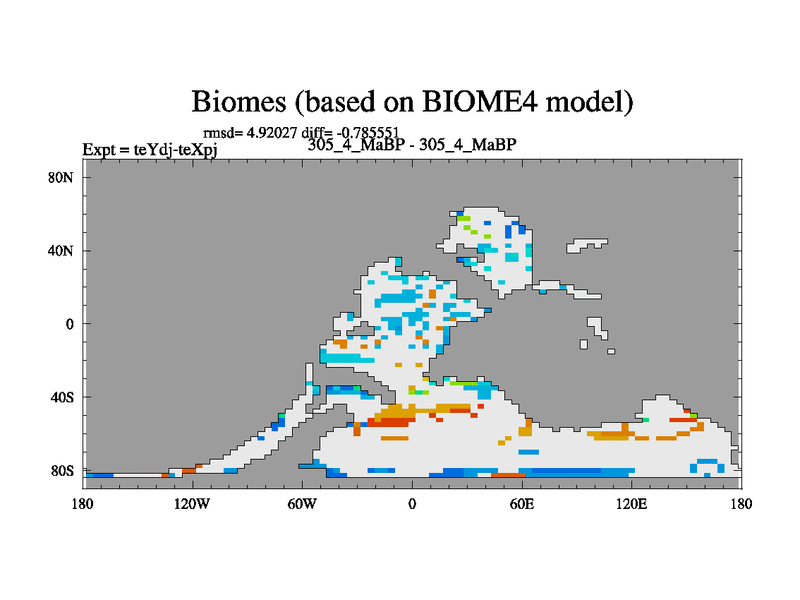 Biomes (based on BIOME4 model)

rmsd= 4.92027 diff= -0.785551

Expt = teYdj-teXpj

305_4_MaBP - 305_4_MaBP

80N

40N

0

40S

80S

180

120W

60W

0

60E

120E

180